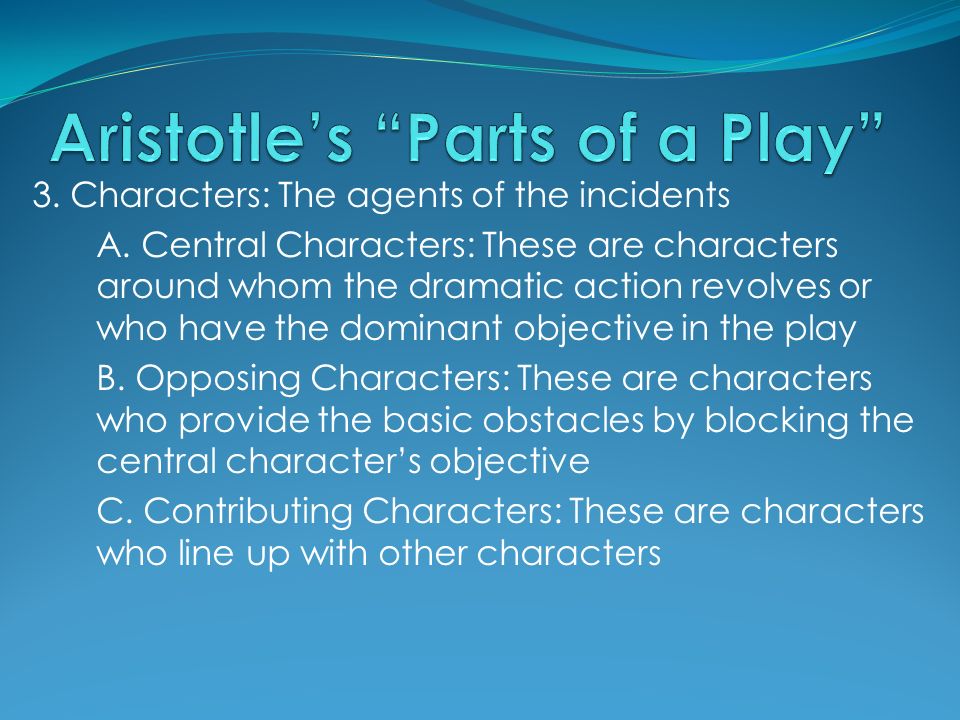 Aristotle’s “Parts of a Play”

3. Characters: The agents of the incidents

A. Central Characters: These are characters around whom the dramatic action revolves or who have the dominant objective in the play

B. Opposing Characters: These are characters who provide the basic obstacles by blocking the central character’s objective

C. Contributing Characters: These are characters who line up with other characters